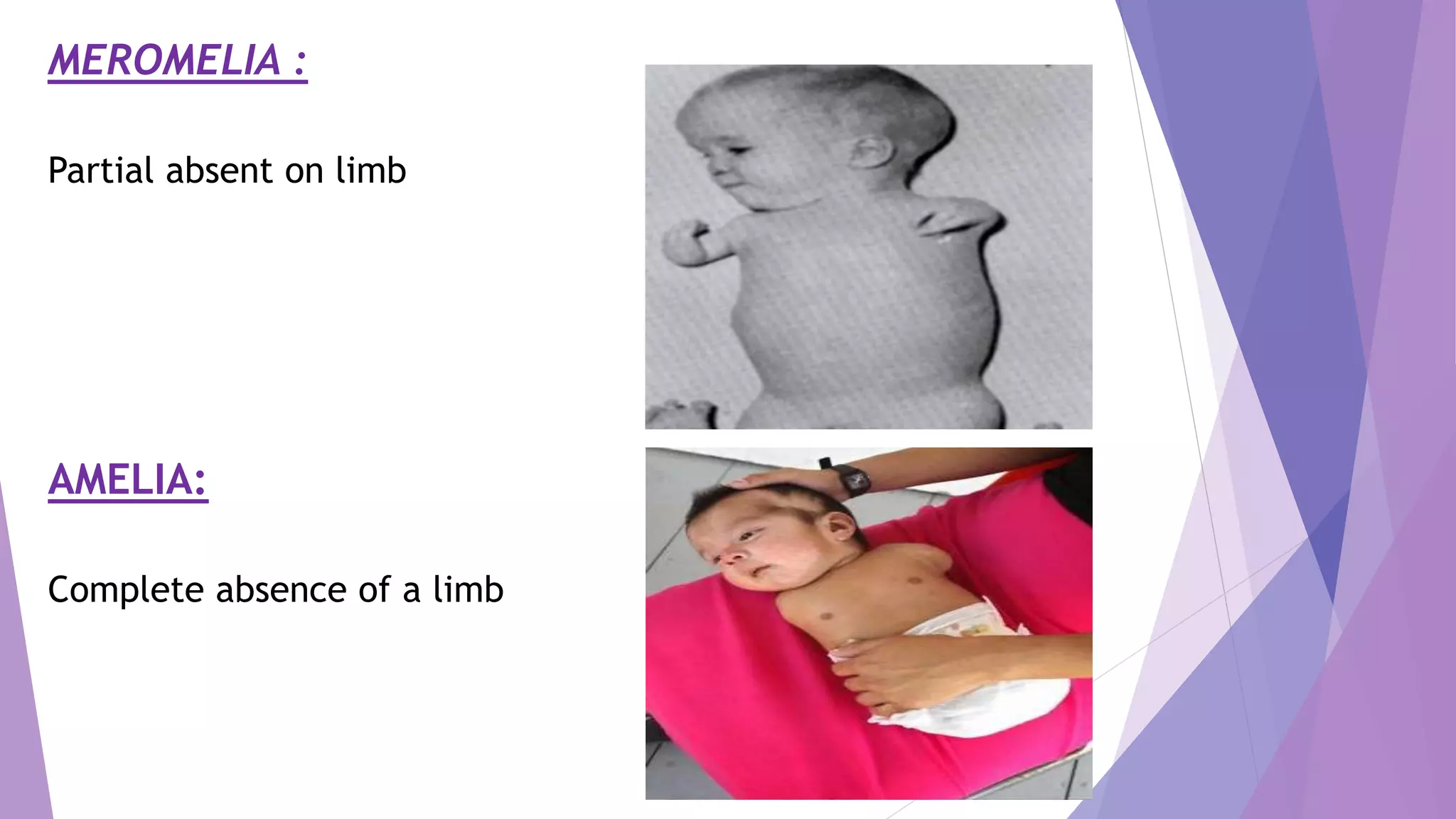 MEROMELIA :

Partial absent on limb

AMELIA:

Complete absence of a limb